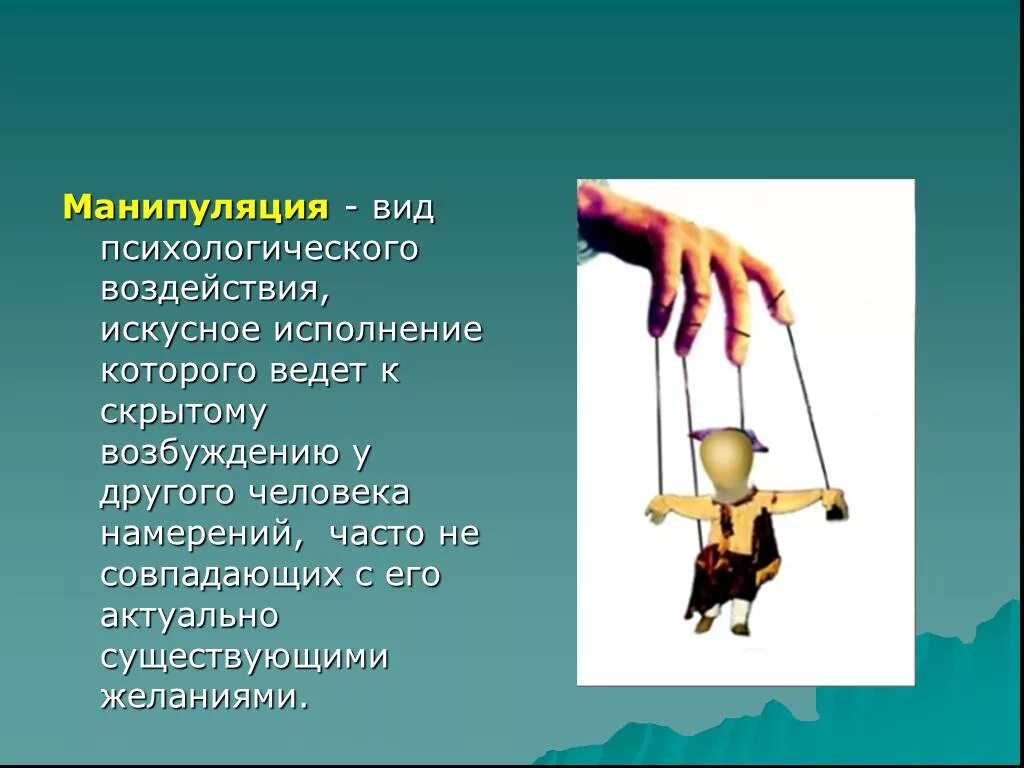 Манипуляция - вид психологического воздействия, искусное исполнение которого ведет к скрытому возбуждению у другого человека намерений, часто не совпадающих с его актуально существующими желаниями.